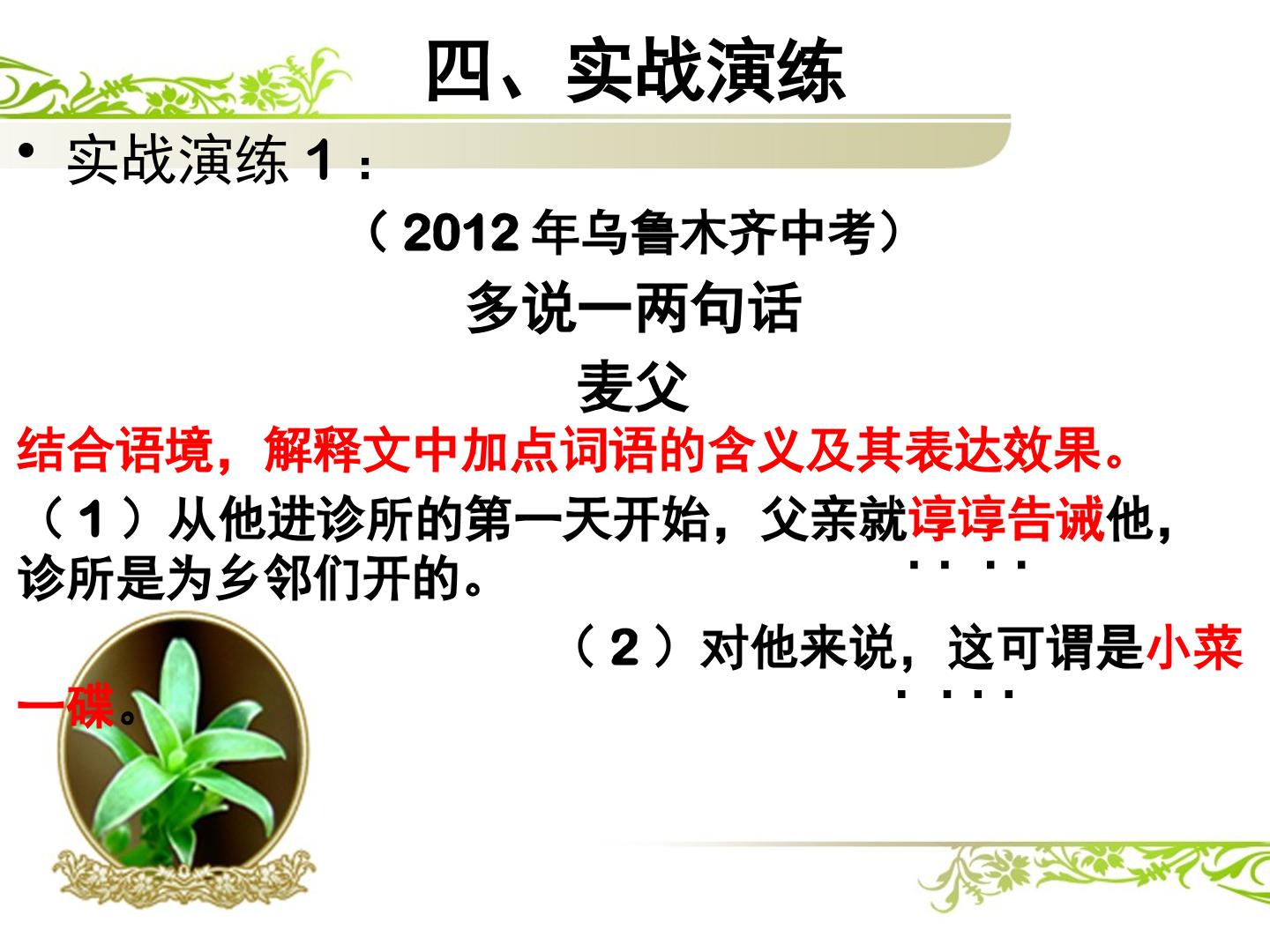 四、实战演练

• 实战演练1：

（2012年乌鲁木齐中考）

多说一两句话

麦父

结合语境，解释文中加点词语的含义及其表达效果。

（1）从他进诊所的第一天开始，父亲就谆谆告诫他，诊所是为乡邻们开的。

（2）对他来说，这可谓是小菜一碟。